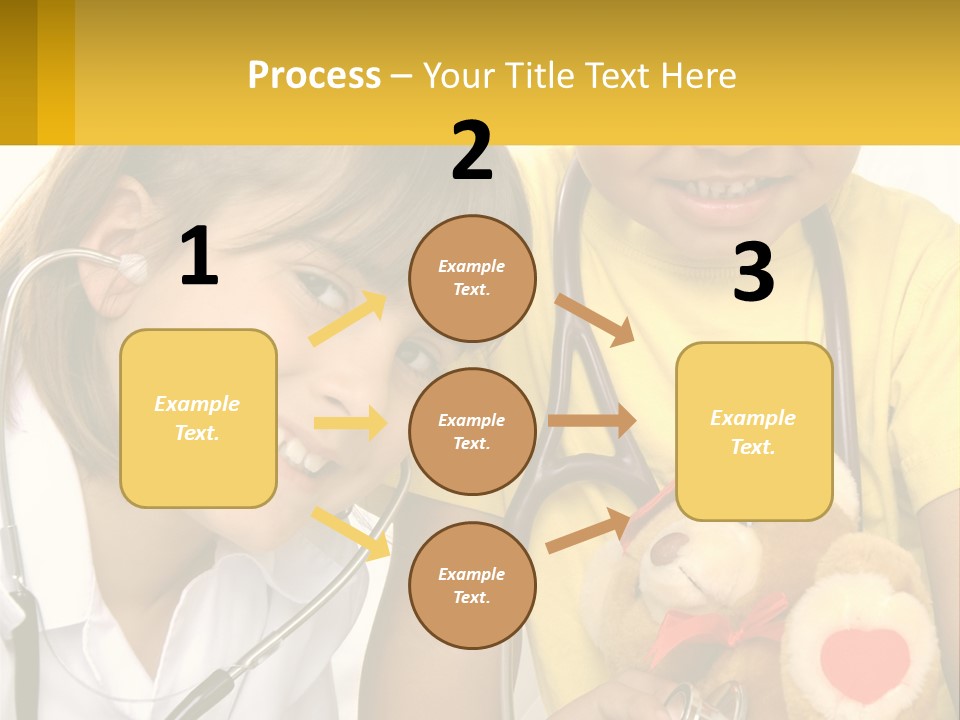 Process – Your Title Text Here

1

Example Text.

2

Example Text.

Example Text.

Example Text.

3

Example Text.